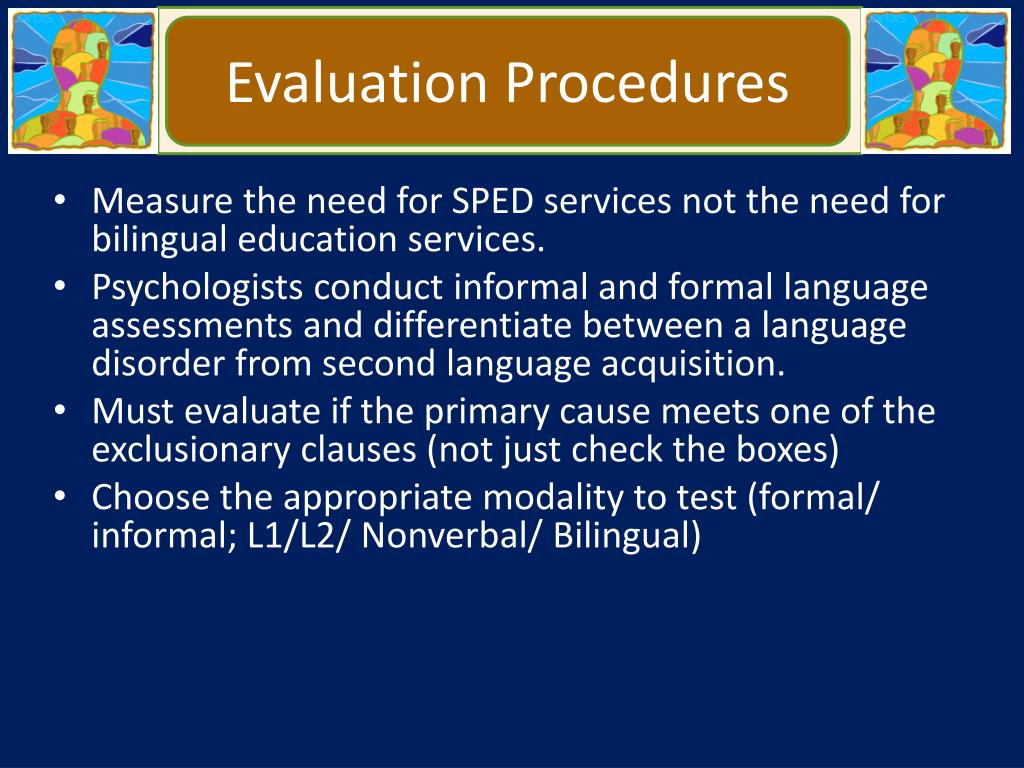 Evaluation Procedures

• Measure the need for SPED services not the need for bilingual education services.
• Psychologists conduct informal and formal language assessments and differentiate between a language disorder from second language acquisition.
• Must evaluate if the primary cause meets one of the exclusionary clauses (not just check the boxes)
• Choose the appropriate modality to test (formal/ informal; L1/L2/ Nonverbal/ Bilingual)